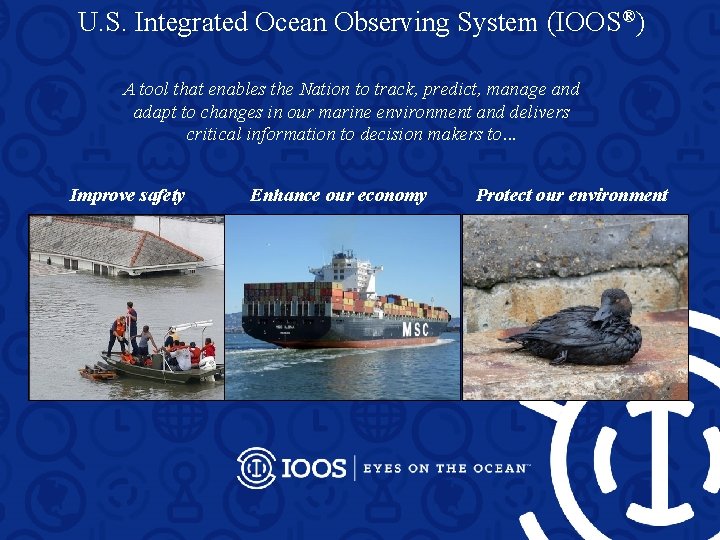 U.S. Integrated Ocean Observing System (IOOS®)

A tool that enables the Nation to track, predict, manage and adapt to changes in our marine environment and delivers critical information to decision makers to…

Improve safety

Enhance our economy

Protect our environment

MSC

IOOS | EYES ON THE OCEAN™